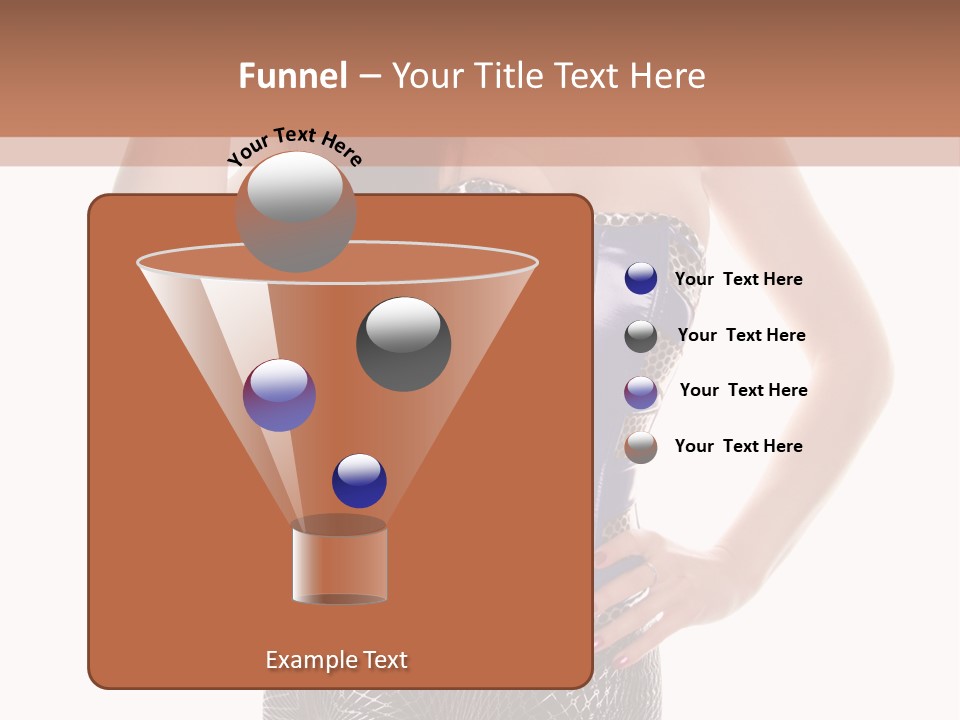 Funnel – Your Title Text Here

Your Text Here

Your Text Here

Your Text Here

Your Text Here

Your Text Here

Example Text